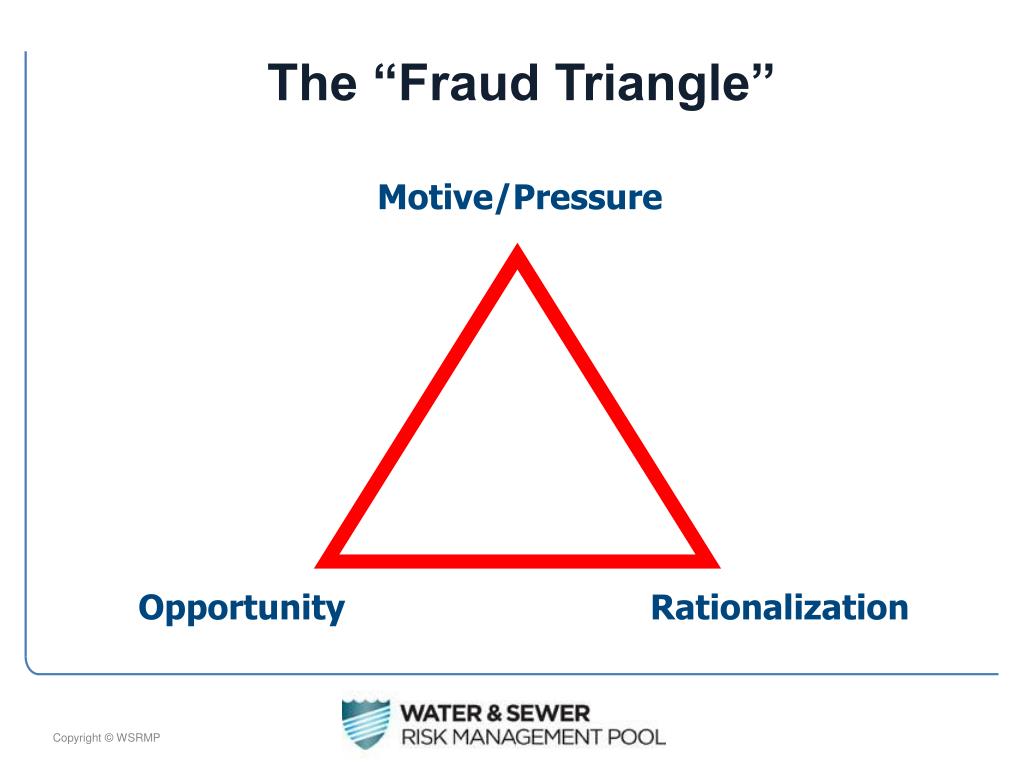 The “Fraud Triangle”

Motive/Pressure

Opportunity

Rationalization

Copyright © WSRMP

WATER & SEWER
RISK MANAGEMENT POOL